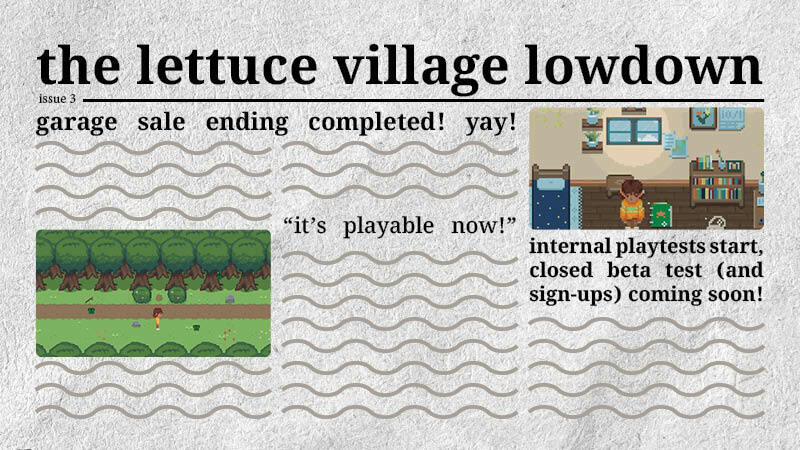 the lettuce village lowdown

issue 3

garage sale ending completed! yay!

"it's playable now!"

internal playtests start, closed beta test (and sign-ups) coming soon!